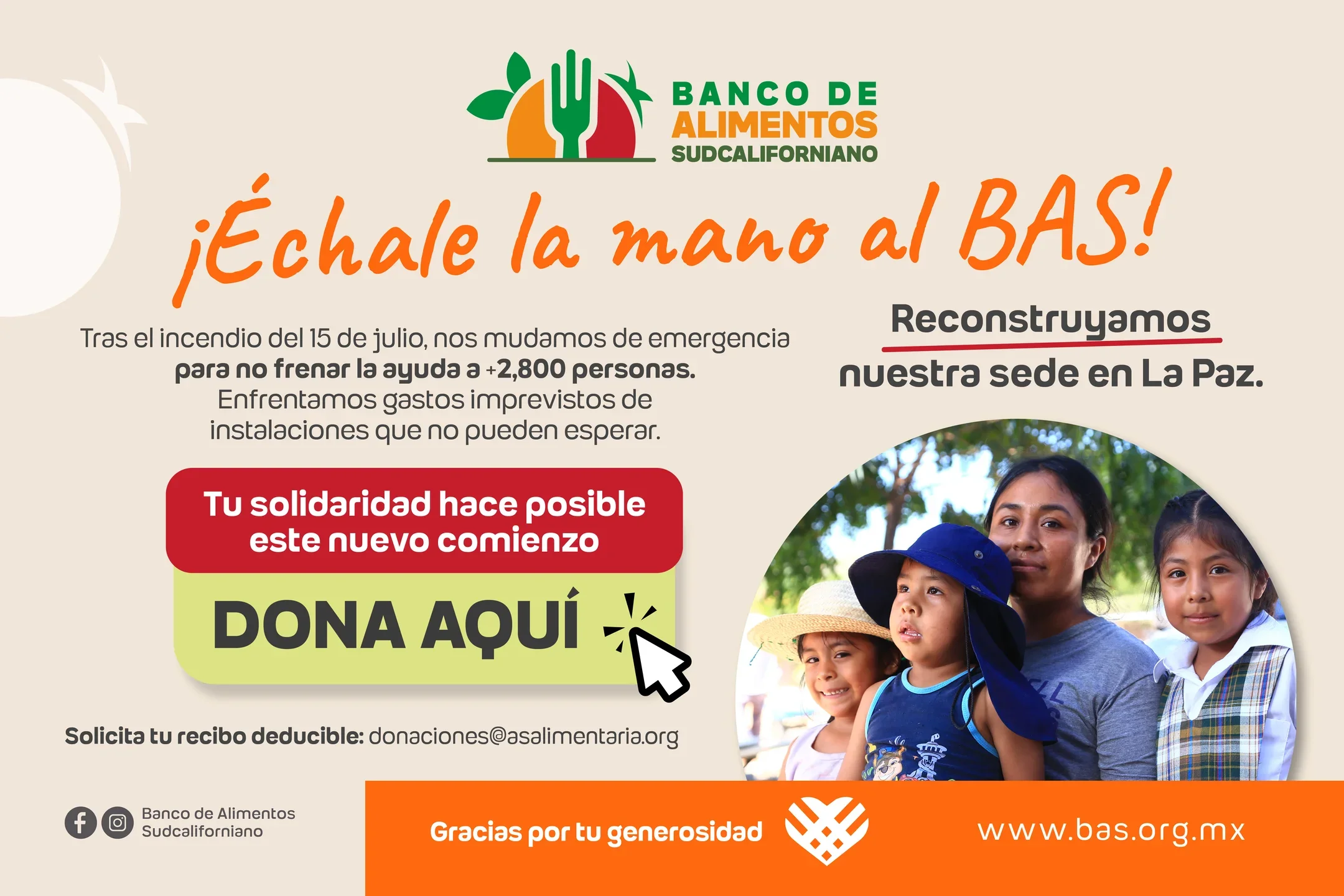 BANCO DE ALIMENTOS SUDCALIFORNIANO

¡Échale la mano al BAS!

Tras el incendio del 15 de julio, nos mudamos de emergencia para no frenar la ayuda a +2,800 personas. Enfrentamos gastos imprevistos de instalaciones que no pueden esperar.

Reconstruyamos nuestra sede en La Paz.

Tu solidaridad hace posible este nuevo comienzo

DONA AQUÍ

Solicita tu recibo deducible: donaciones@asalimentaria.org

Banco de Alimentos Sudcaliforniano

Gracias por tu generosidad

www.bas.org.mx